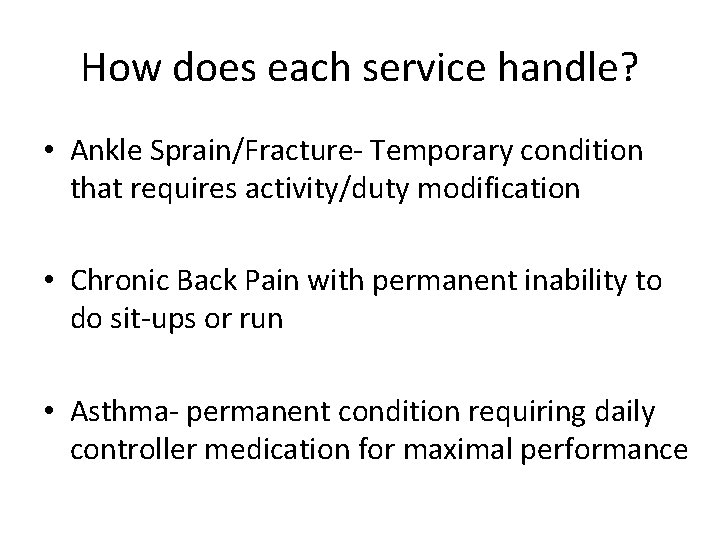 How does each service handle?

• Ankle Sprain/Fracture- Temporary condition that requires activity/duty modification

• Chronic Back Pain with permanent inability to do sit-ups or run

• Asthma- permanent condition requiring daily controller medication for maximal performance